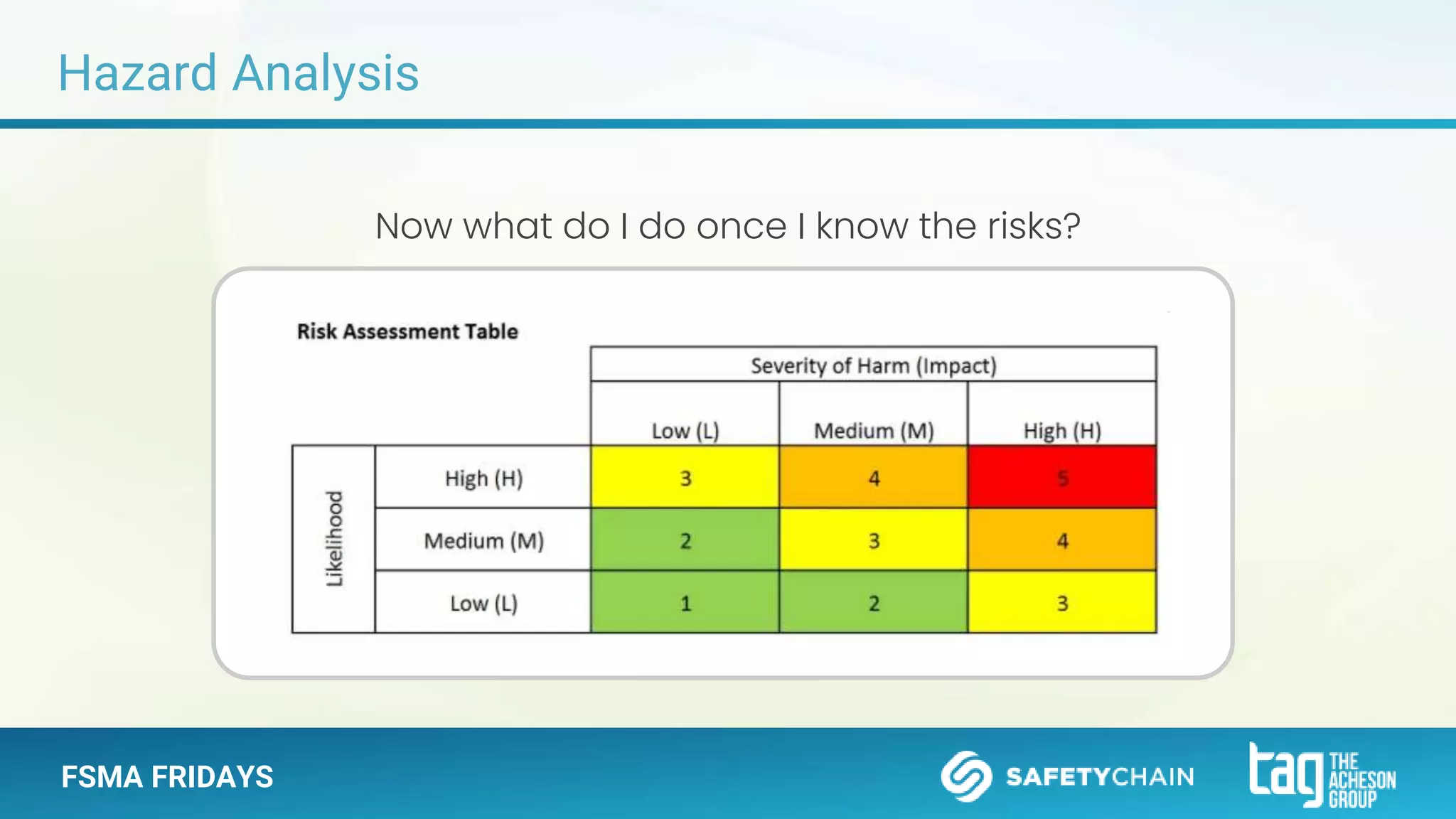 Hazard Analysis

Now what do I do once I know the risks?

Risk Assessment Table

| | | Severity of Harm (Impact) | | |
|---|---|---|---|---|
| | | Low (L) | Medium (M) | High (H) |
| Likelihood | High (H) | 3 | 4 | 5 |
| | Medium (M) | 2 | 3 | 4 |
| | Low (L) | 1 | 2 | 3 |

FSMA FRIDAYS

SAFETYCHAIN

tag THE ACHESON GROUP